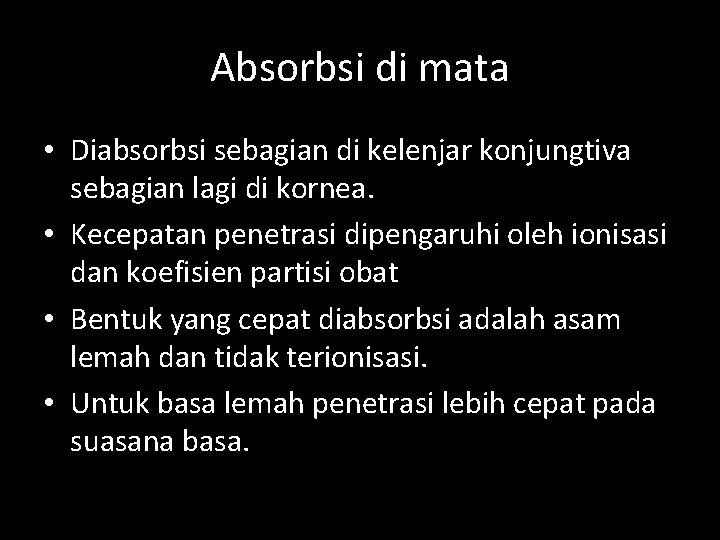 Absorbsi di mata

• Diabsorbsi sebagian di kelenjar konjungtiva sebagian lagi di kornea.
• Kecepatan penetrasi dipengaruhi oleh ionisasi dan koefisien partisi obat
• Bentuk yang cepat diabsorbsi adalah asam lemah dan tidak terionisasi.
• Untuk basa lemah penetrasi lebih cepat pada suasana basa.